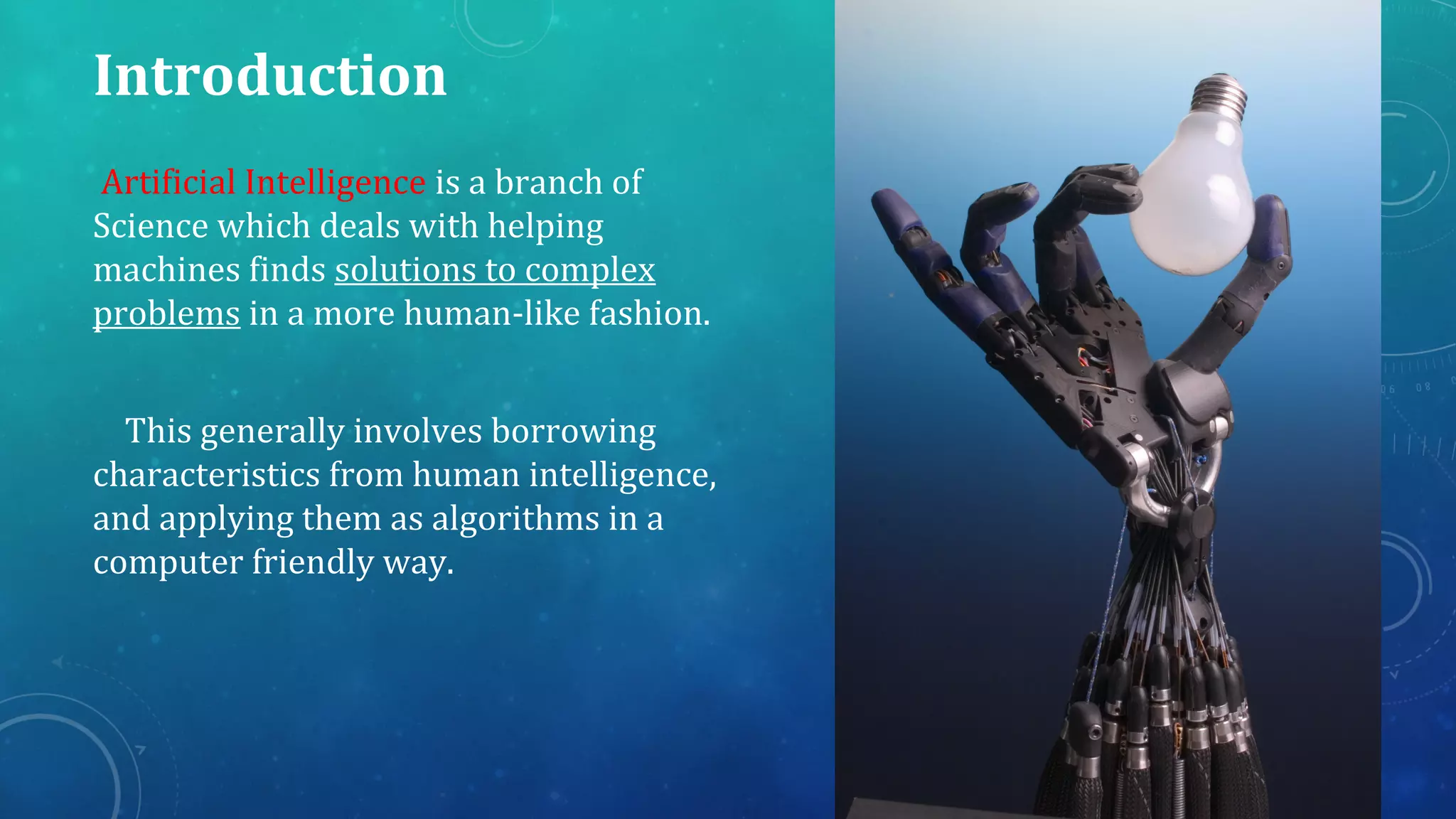 Introduction

Artificial Intelligence is a branch of Science which deals with helping machines finds solutions to complex problems in a more human-like fashion.

This generally involves borrowing characteristics from human intelligence, and applying them as algorithms in a computer friendly way.